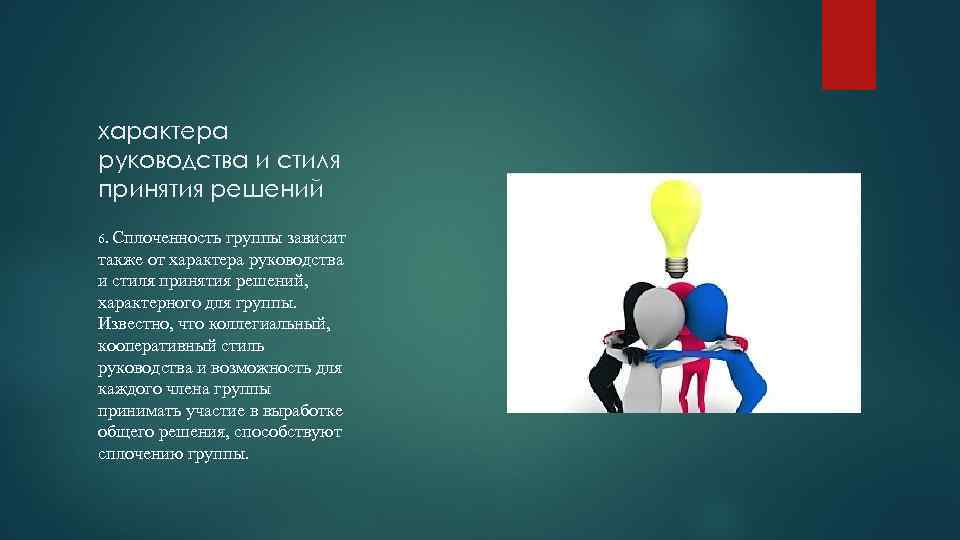 характера руководства и стиля принятия решений

6. Сплоченность группы зависит также от характера руководства и стиля принятия решений, характерного для группы. Известно, что коллегиальный, кооперативный стиль руководства и возможность для каждого члена группы принимать участие в выработке общего решения, способствуют сплочению группы.